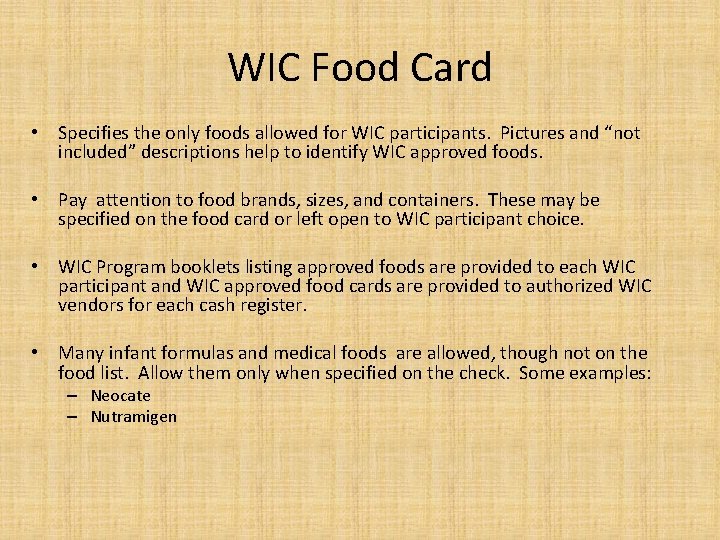 WIC Food Card

• Specifies the only foods allowed for WIC participants. Pictures and “not included” descriptions help to identify WIC approved foods.

• Pay attention to food brands, sizes, and containers. These may be specified on the food card or left open to WIC participant choice.

• WIC Program booklets listing approved foods are provided to each WIC participant and WIC approved food cards are provided to authorized WIC vendors for each cash register.

• Many infant formulas and medical foods are allowed, though not on the food list. Allow them only when specified on the check. Some examples:
– Neocate
– Nutramigen